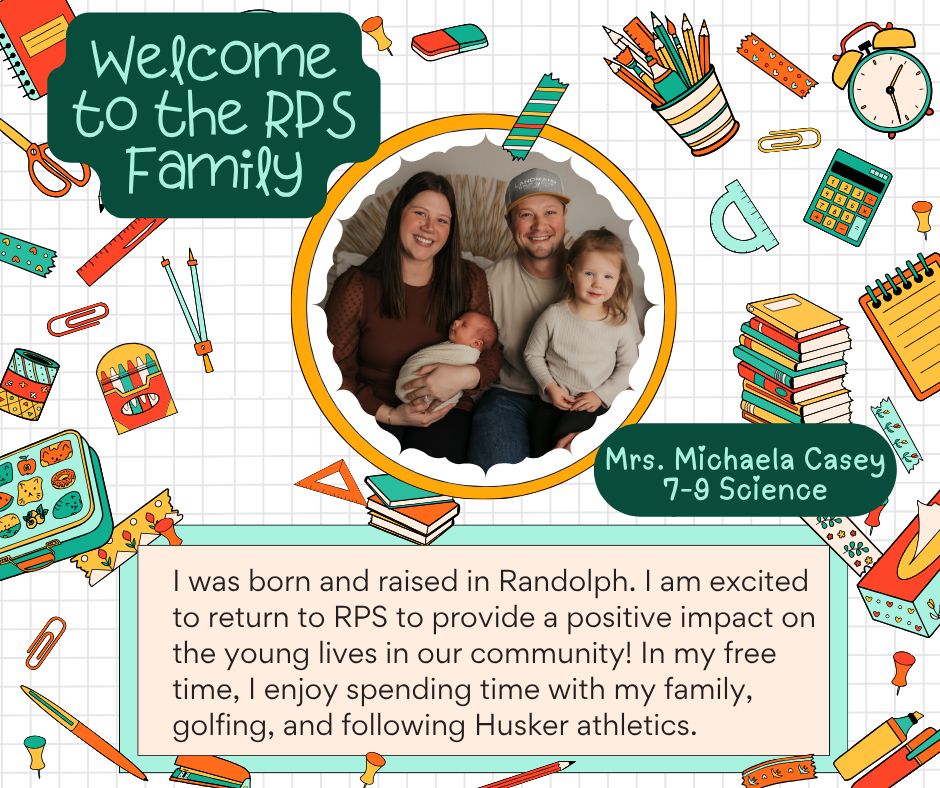 Welcome to the RPS Family

Mrs. Michaela Casey
7-9 Science

I was born and raised in Randolph. I am excited to return to RPS to provide a positive impact on the young lives in our community! In my free time, I enjoy spending time with my family, golfing, and following Husker athletics.